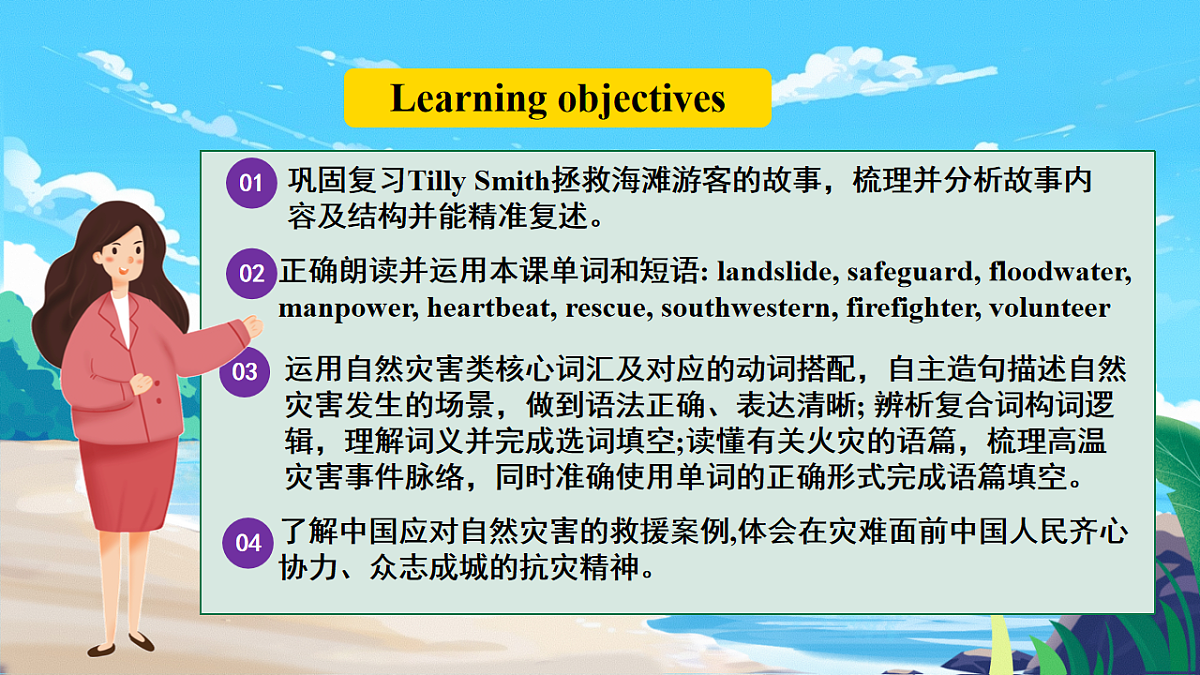 Learning objectives

01 巩固复习Tilly Smith拯救海滩游客的故事，梳理并分析故事内容及结构并能精准复述。

02 正确朗读并运用本课单词和短语: landslide, safeguard, floodwater, manpower, heartbeat, rescue, southwestern, firefighter, volunteer

03 运用自然灾害类核心词汇及对应的动词搭配，自主造句描述自然灾害发生的场景，做到语法正确、表达清晰; 辨析复合词构词逻辑，理解词义并完成选词填空;读懂有关火灾的语篇，梳理高温灾害事件脉络，同时准确使用单词的正确形式完成语篇填空。

04 了解中国应对自然灾害的救援案例,体会在灾难面前中国人民齐心协力、众志成城的抗灾精神。